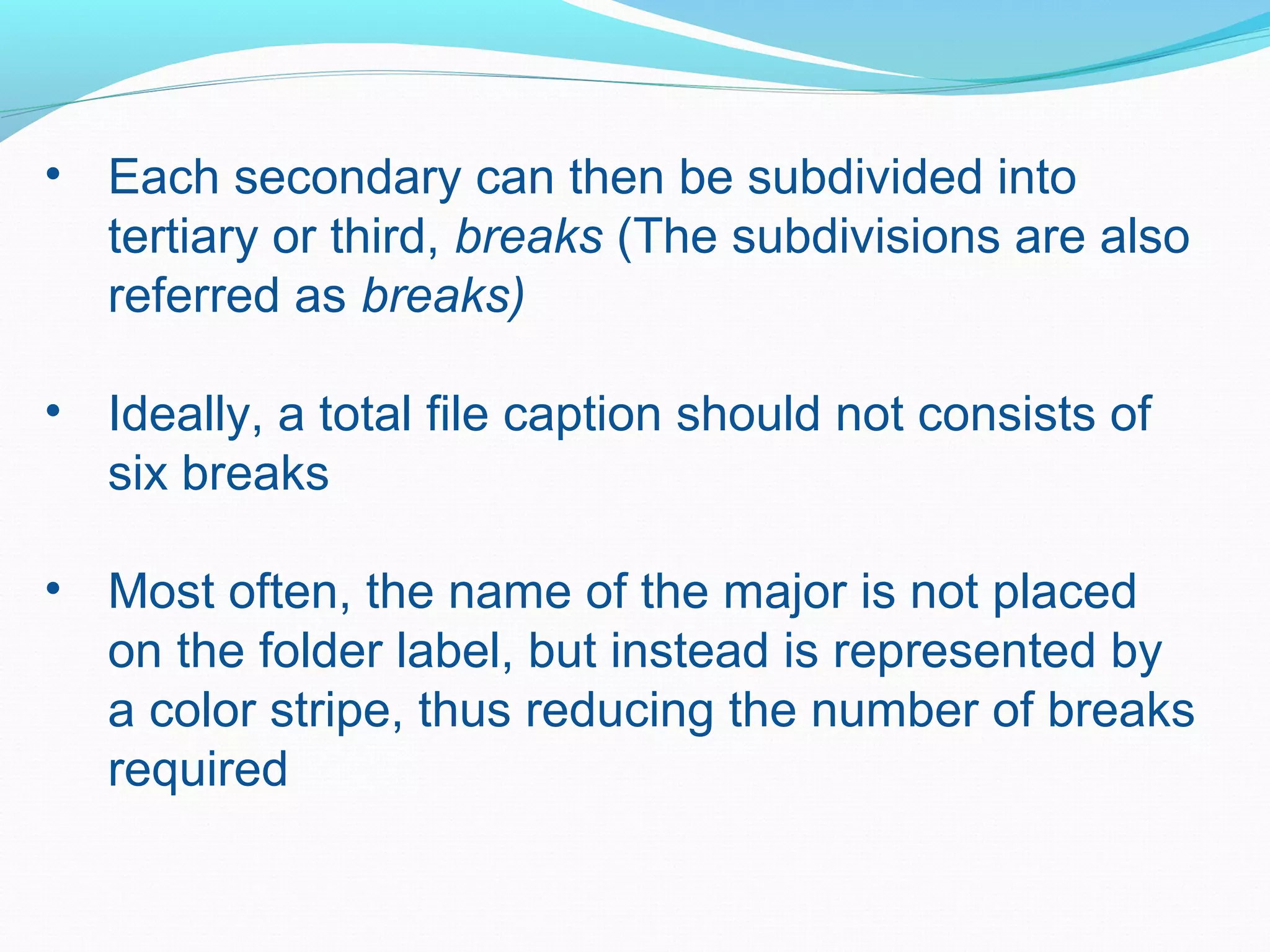 • Each secondary can then be subdivided into tertiary or third, breaks (The subdivisions are also referred as breaks)

• Ideally, a total file caption should not consists of six breaks

• Most often, the name of the major is not placed on the folder label, but instead is represented by a color stripe, thus reducing the number of breaks required